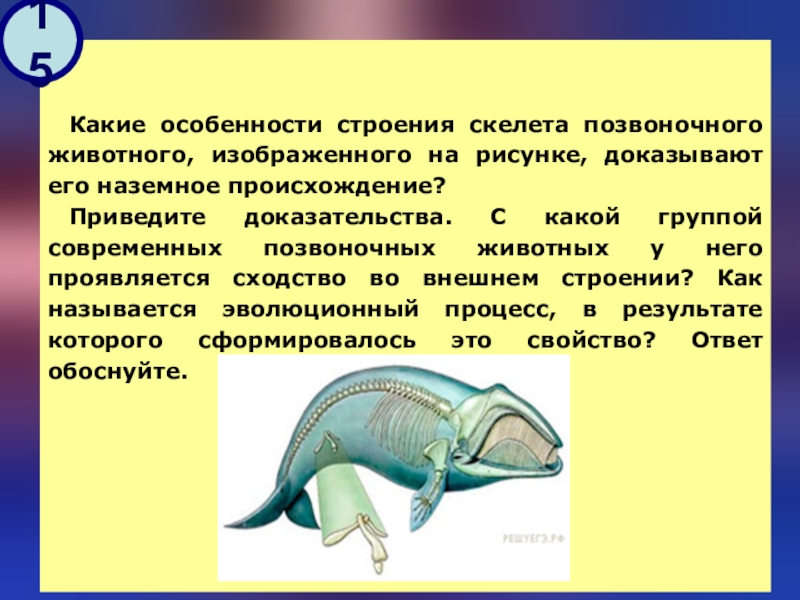 15

Какие особенности строения скелета позвоночного животного, изображенного на рисунке, доказывают его наземное происхождение?

Приведите доказательства. С какой группой современных позвоночных животных у него проявляется сходство во внешнем строении? Как называется эволюционный процесс, в результате которого сформировалось это свойство? Ответ обоснуйте.

РЕШУЕГЭ.РФ